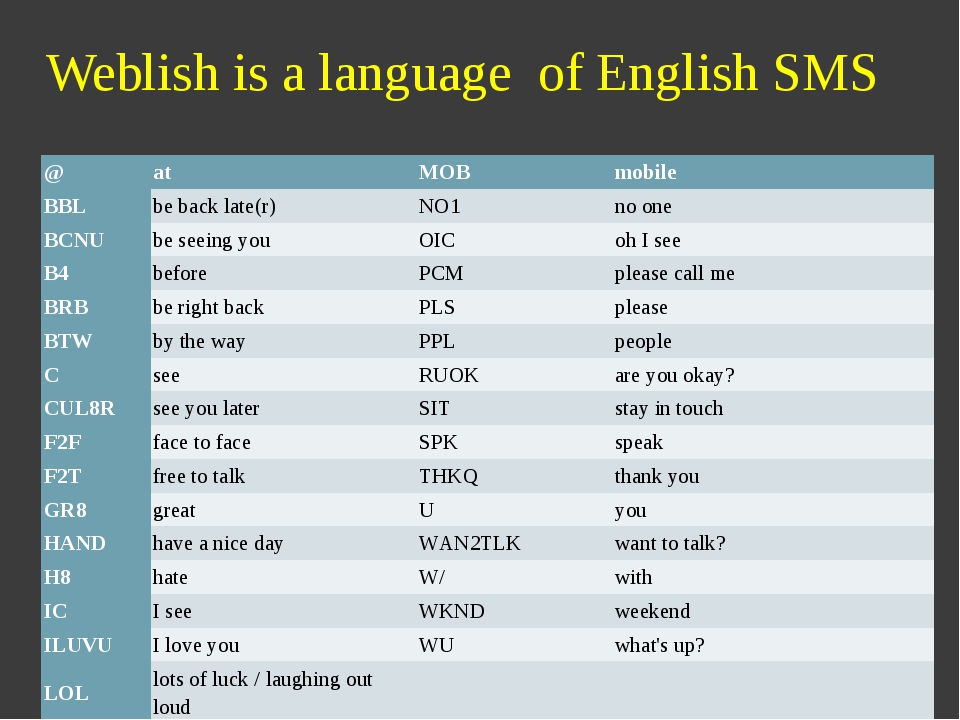 Weblish is a language of English SMS

| @ | at | MOB | mobile |
|---|---|---|---|
| BBL | be back late(r) | NO1 | no one |
| BCNU | be seeing you | OIC | oh I see |
| B4 | before | PCM | please call me |
| BRB | be right back | PLS | please |
| BTW | by the way | PPL | people |
| C | see | RUOK | are you okay? |
| CUL8R | see you later | SIT | stay in touch |
| F2F | face to face | SPK | speak |
| F2T | free to talk | THKQ | thank you |
| GR8 | great | U | you |
| HAND | have a nice day | WAN2TLK | want to talk? |
| H8 | hate | W/ | with |
| IC | I see | WKND | weekend |
| ILUVU | I love you | WU | what's up? |
| LOL | lots of luck / laughing out loud | | |